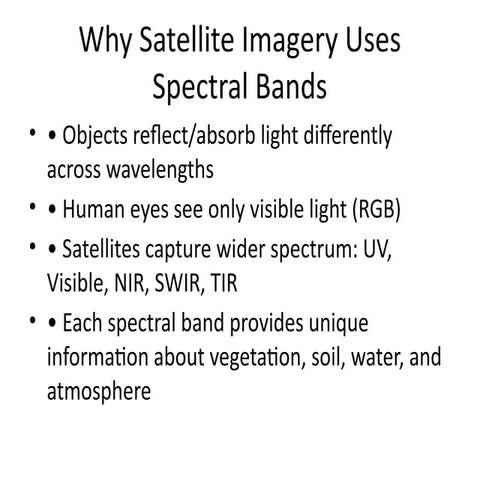 Why Satellite Imagery Uses Spectral Bands

• • Objects reflect/absorb light differently across wavelengths

• • Human eyes see only visible light (RGB)

• • Satellites capture wider spectrum: UV, Visible, NIR, SWIR, TIR

• • Each spectral band provides unique information about vegetation, soil, water, and atmosphere